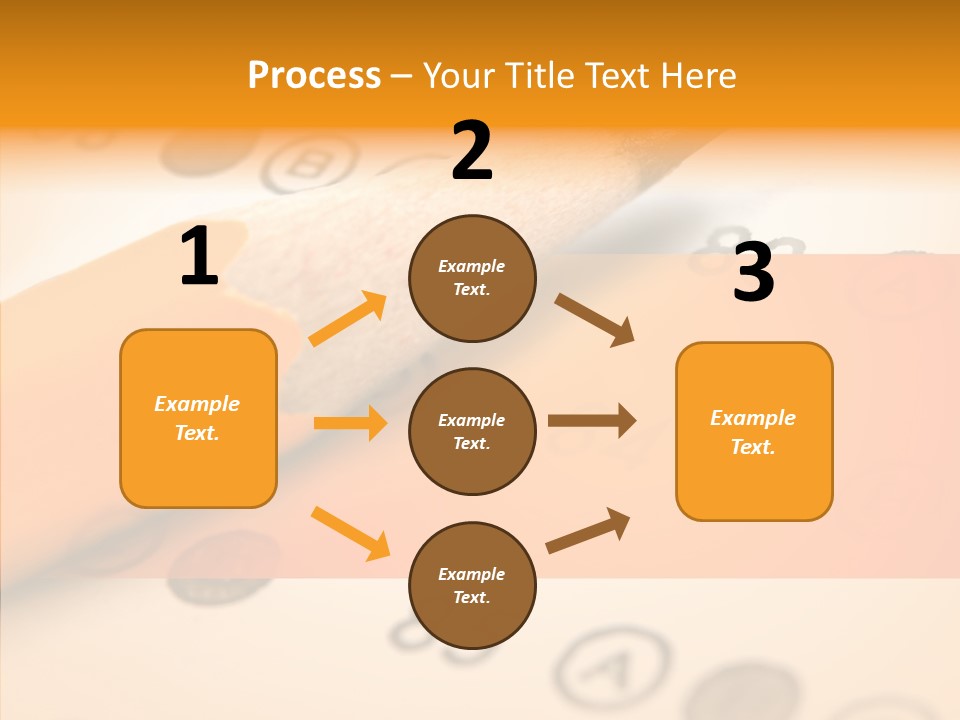 Process – Your Title Text Here

1

Example Text.

2

Example Text.

Example Text.

Example Text.

3

Example Text.